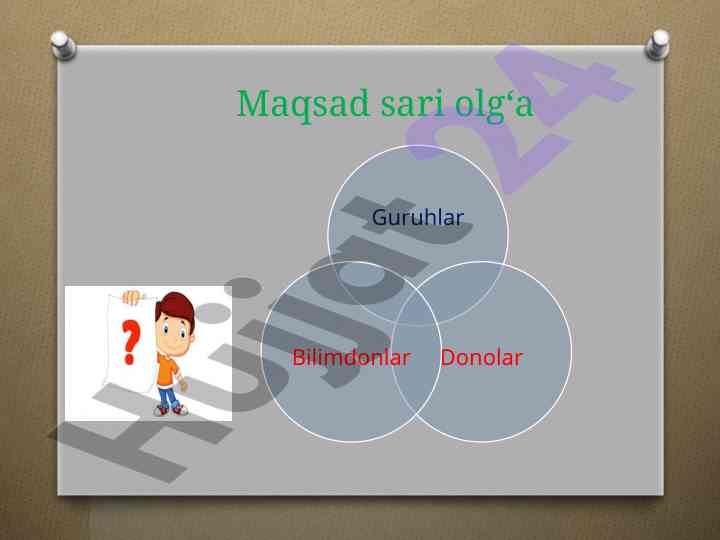 Maqsad sari olg‘a

Guruhlar

Bilimdonlar

Donolar

?

Hujjat24